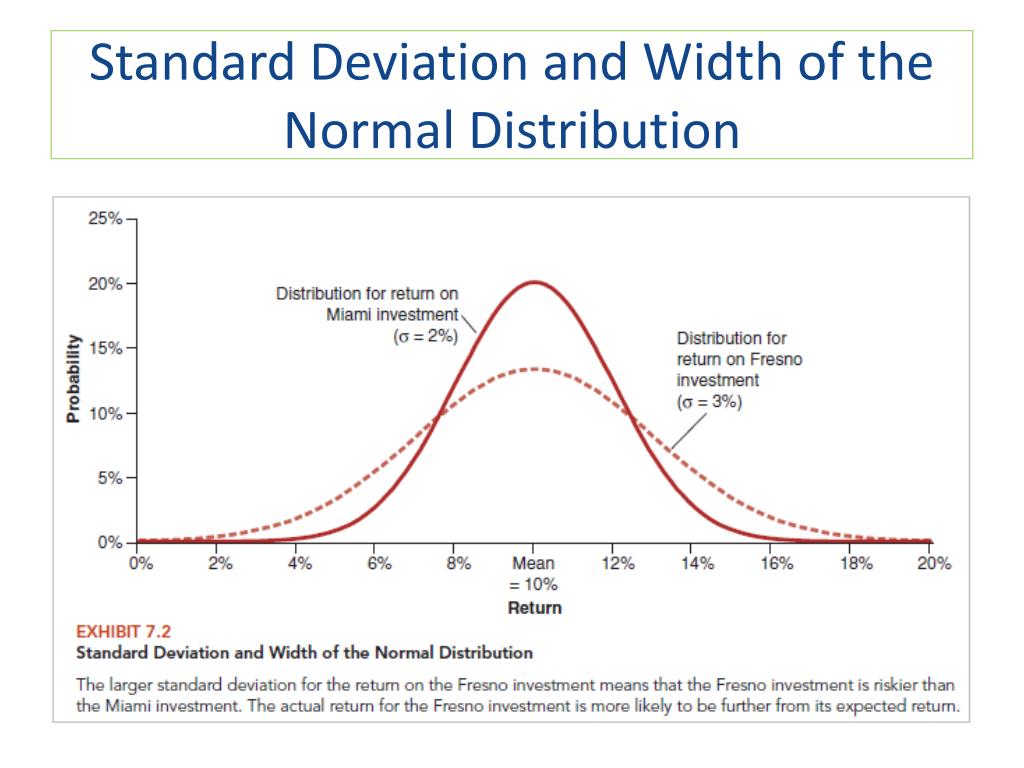 Standard Deviation and Width of the Normal Distribution

25%
20%
15%
10%
5%
0%
Probability

Distribution for return on Miami investment ($\sigma = 2\%$)

Distribution for return on Fresno investment ($\sigma = 3\%$)

0% 2% 4% 6% 8% Mean = 10% 12% 14% 16% 18% 20%
Return

EXHIBIT 7.2
Standard Deviation and Width of the Normal Distribution

The larger standard deviation for the return on the Fresno investment means that the Fresno investment is riskier than the Miami investment. The actual return for the Fresno investment is more likely to be further from its expected return.